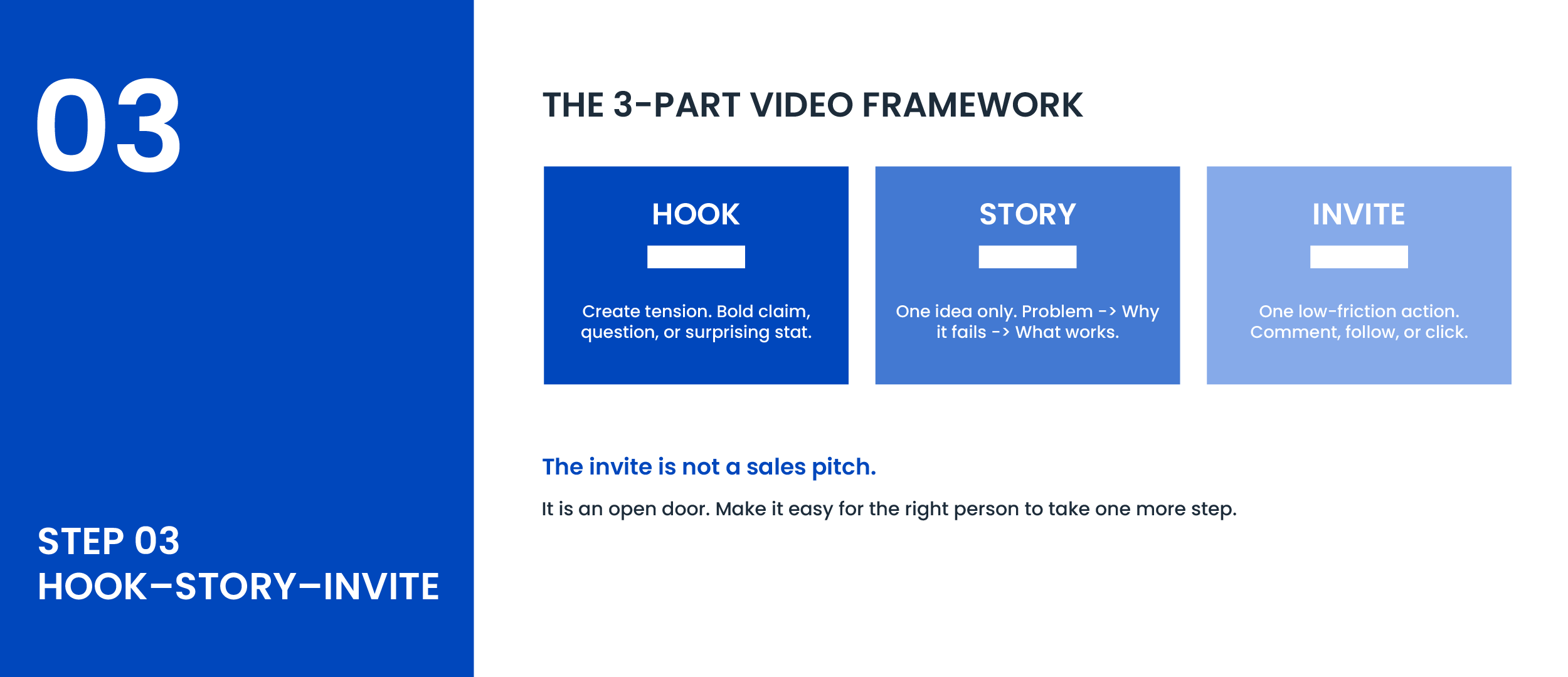 03

STEP 03
HOOK–STORY–INVITE

THE 3-PART VIDEO FRAMEWORK

HOOK

Create tension. Bold claim, question, or surprising stat.

STORY

One idea only. Problem -> Why it fails -> What works.

INVITE

One low-friction action. Comment, follow, or click.

The invite is not a sales pitch.

It is an open door. Make it easy for the right person to take one more step.